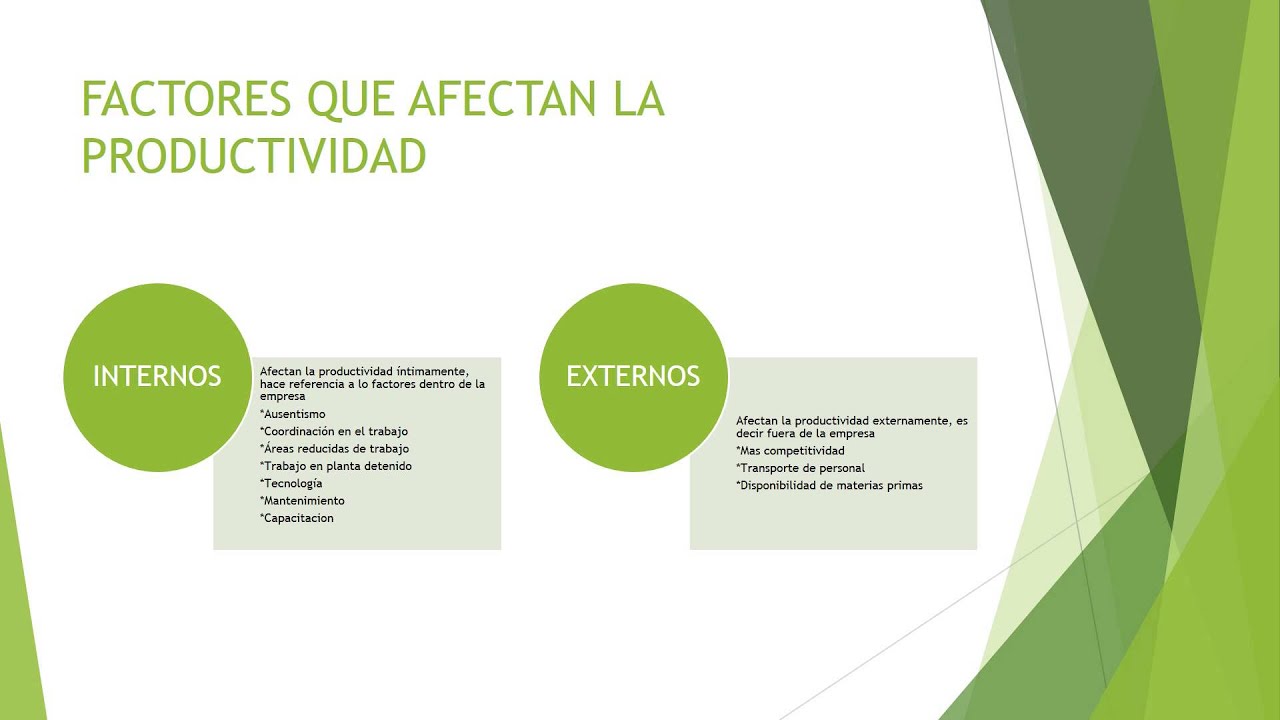 FACTORES QUE AFECTAN LA PRODUCTIVIDAD

INTERNOS

Afectan la productividad íntimamente, hace referencia a lo factores dentro de la empresa

*Ausentismo

*Coordinación en el trabajo

*Áreas reducidas de trabajo

*Trabajo en planta detenido

*Tecnología

*Mantenimiento

*Capacitacion

EXTERNOS

Afectan la productividad externamente, es decir fuera de la empresa

*Mas competitividad

*Transporte de personal

*Disponibilidad de materias primas